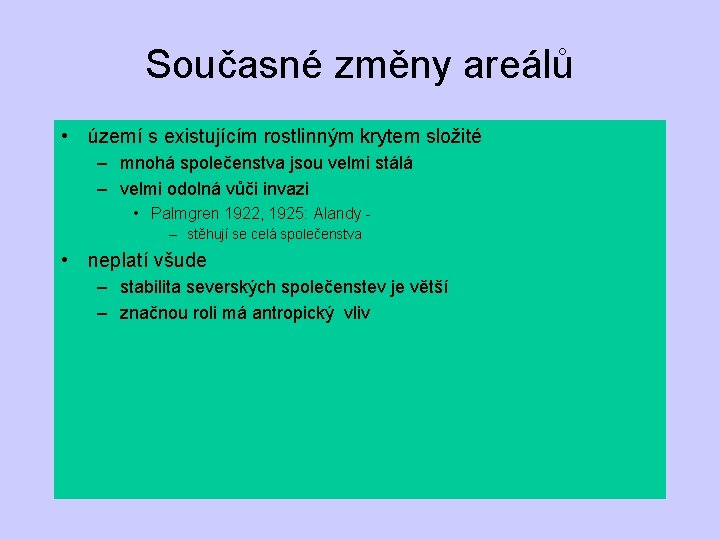 Současné změny areálů

• území s existujícím rostlinným krytem složité
– mnohá společenstva jsou velmi stálá
– velmi odolná vůči invazi
• Palmgren 1922, 1925: Alandy -
– stěhují se celá společenstva
• neplatí všude
– stabilita severských společenstev je větší
– značnou roli má antropický vliv